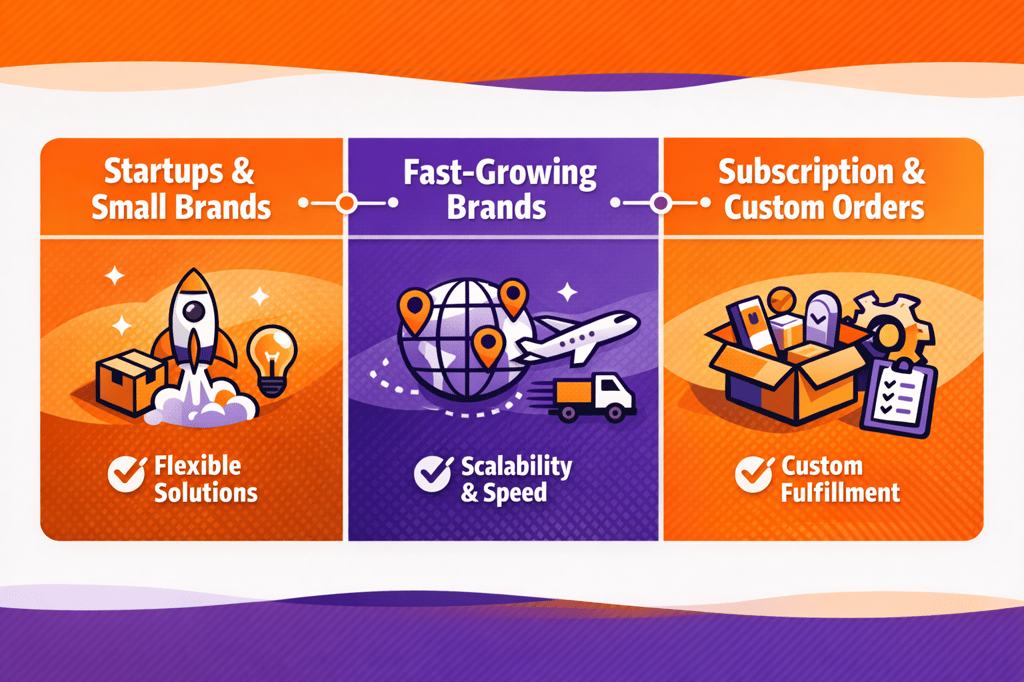 Startups & Small Brands

Flexible Solutions

Fast-Growing Brands

Scalability & Speed

Subscription & Custom Orders

Custom Fulfillment